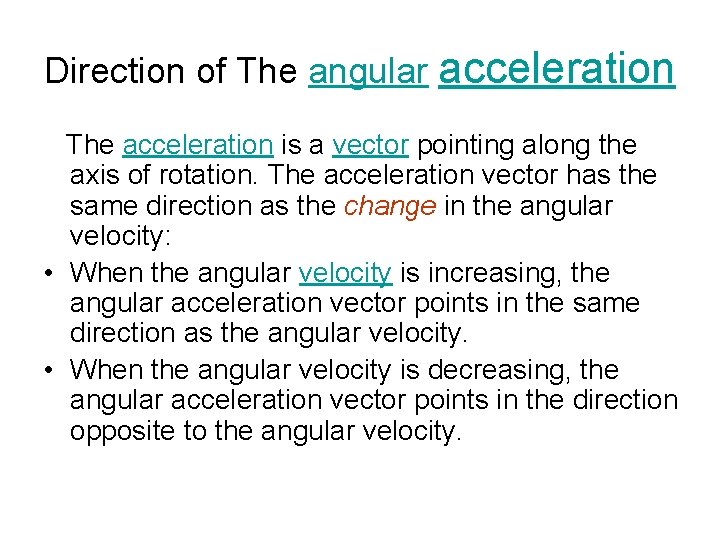 Direction of The angular acceleration

The acceleration is a vector pointing along the axis of rotation. The acceleration vector has the same direction as the change in the angular velocity:

• When the angular velocity is increasing, the angular acceleration vector points in the same direction as the angular velocity.

• When the angular velocity is decreasing, the angular acceleration vector points in the direction opposite to the angular velocity.